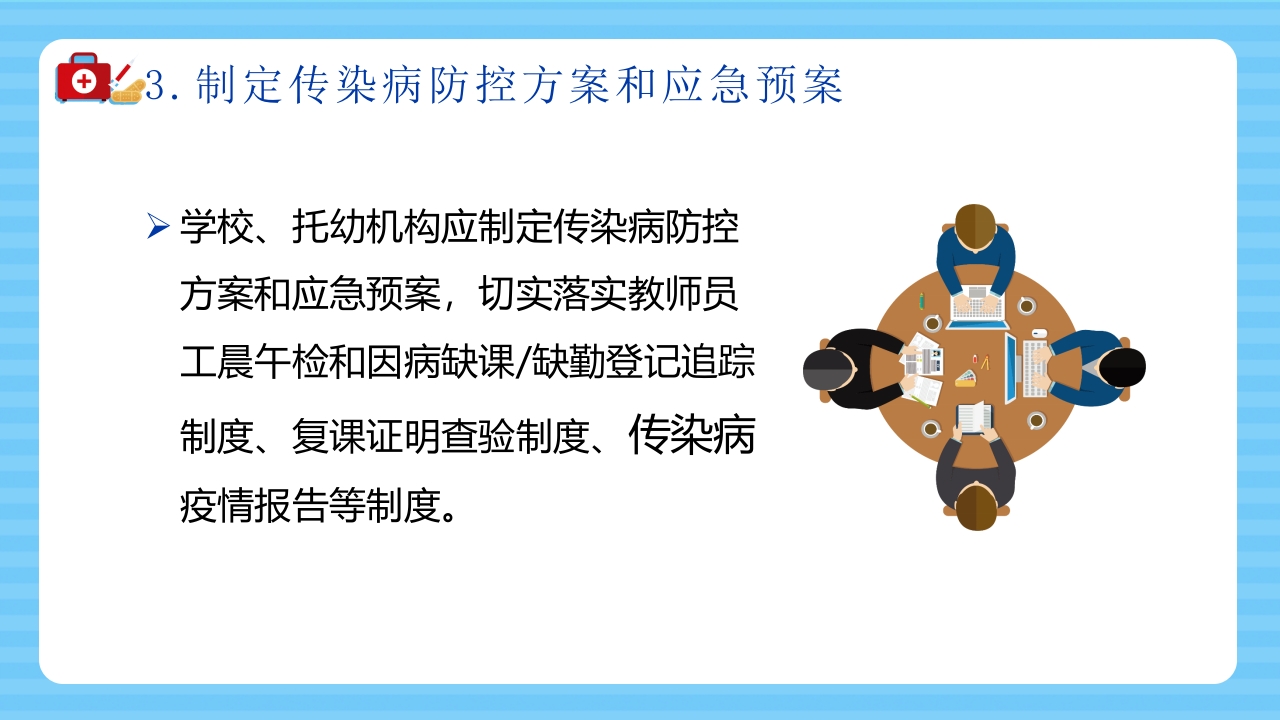 3. 制定传染病防控方案和应急预案

➢ 学校、托幼机构应制定传染病防控方案和应急预案，切实落实教师员工晨午检和因病缺课/缺勤登记追踪制度、复课证明查验制度、传染病疫情报告等制度。